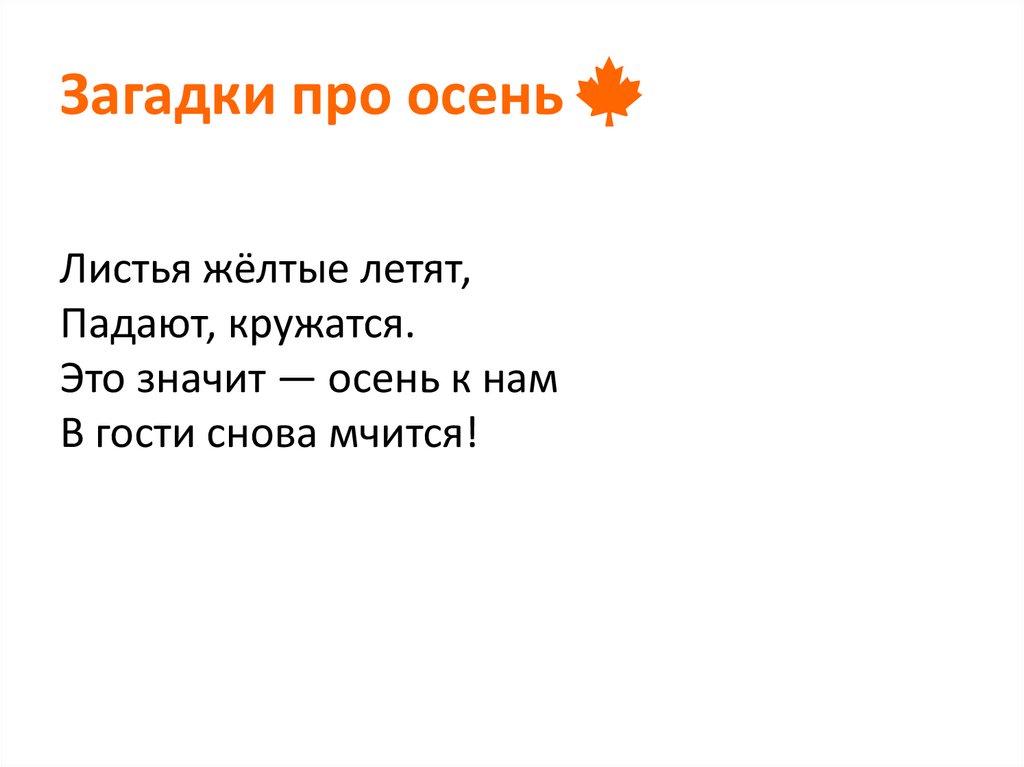 Загадки про осень

Листья жёлтые летят,
Падают, кружатся.
Это значит — осень к нам
В гости снова мчится!